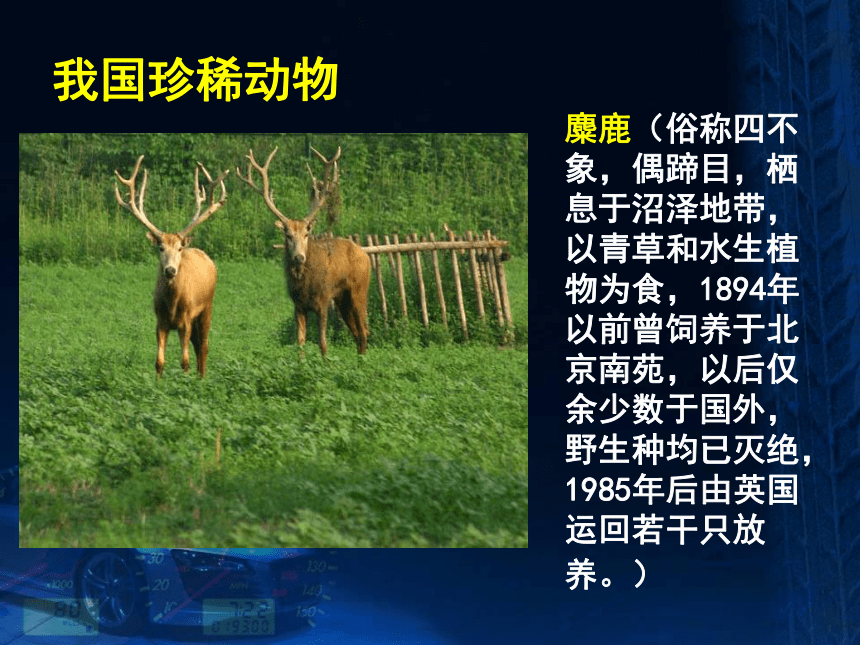 我国珍稀动物

麋鹿（俗称四不象，偶蹄目，栖息于沼泽地带，以青草和水生植物为食，1894年以前曾饲养于北京南苑，以后仅余少数于国外，野生种均已灭绝，1985年后由英国运回若干只放养。）